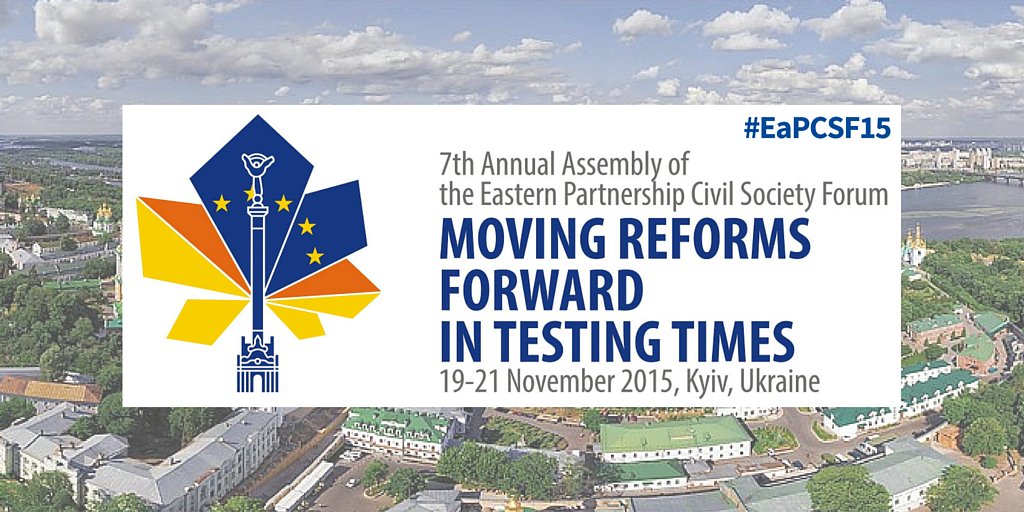 #EaPCSF15

7th Annual Assembly of the Eastern Partnership Civil Society Forum

MOVING REFORMS FORWARD IN TESTING TIMES

19-21 November 2015, Kyiv, Ukraine